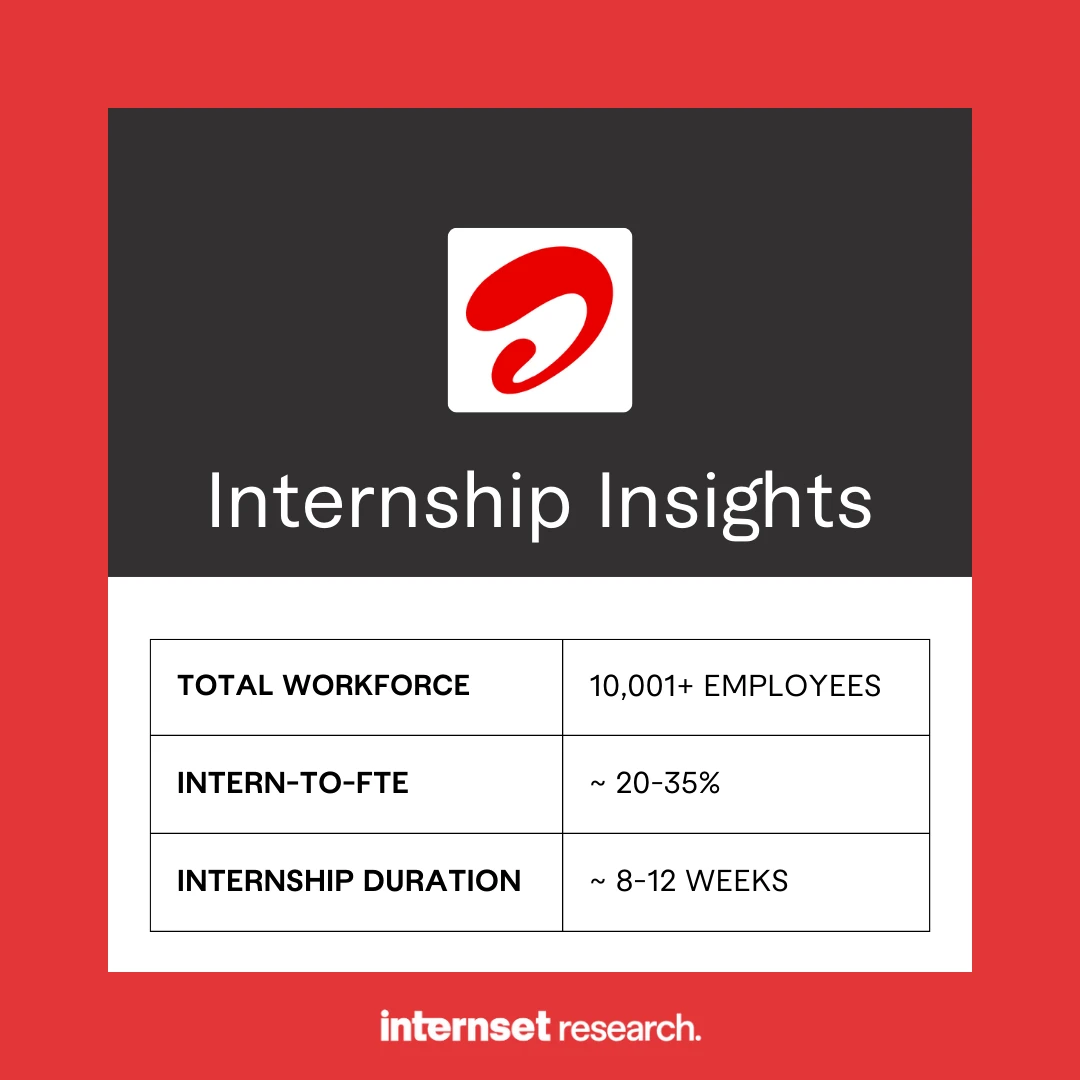 Internship Insights

| TOTAL WORKFORCE | 10,001+ EMPLOYEES |
|---|---|
| INTERN-TO-FTE | ~ 20-35% |
| INTERNSHIP DURATION | ~ 8-12 WEEKS |

internset research.